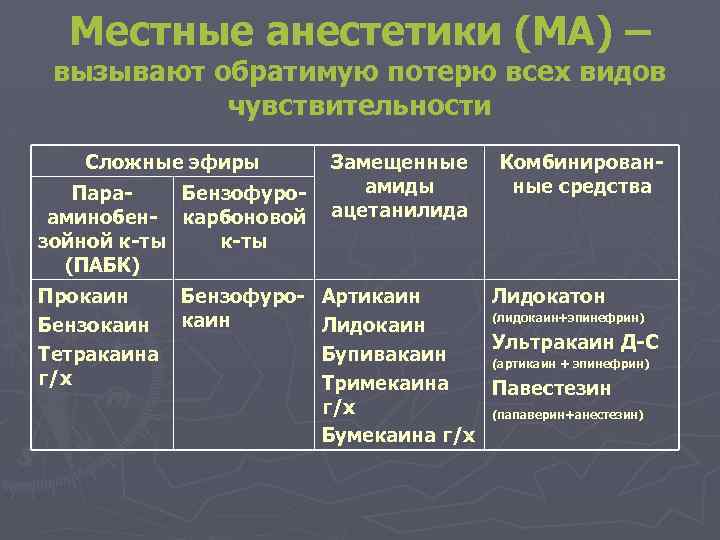 Местные анестетики (МА) – вызывают обратимую потерю всех видов чувствительности

| Сложные эфиры | | Замещенные амиды ацетанилида | Комбинированные средства |
|---|---|---|---|
| Парааминобензойной к-ты (ПАБК) | Бензофурокарбоновой к-ты | | |
| Прокаин Бензокаин Тетракаина г/х | Бензофурокаин | Артикаин Лидокаин Бупивакаин Тримекаина г/х Бумекаина г/х | Лидокатон (лидокаин+эпинефрин) Ультракаин Д-С (артикаин + эпинефрин) Павестезин (папаверин+анестезин) |